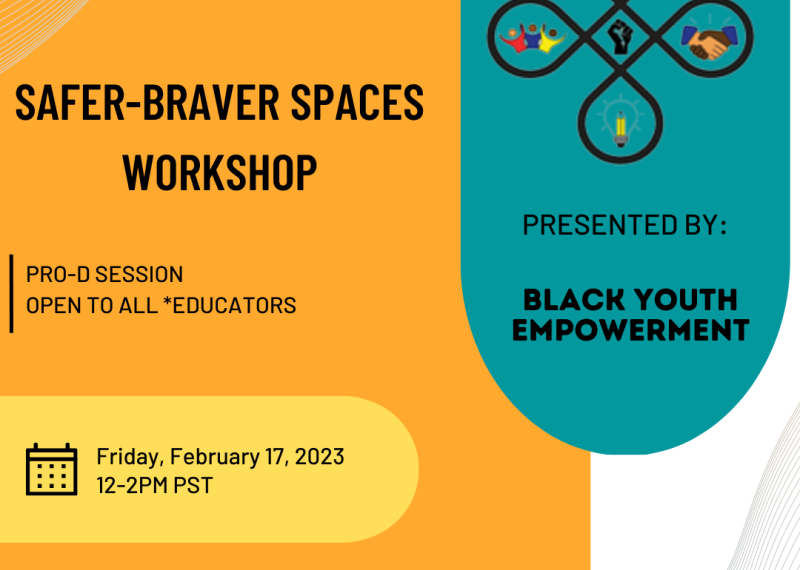 SAFER-BRAVER SPACES WORKSHOP

PRO-D SESSION
OPEN TO ALL *EDUCATORS

Friday, February 17, 2023
12-2PM PST

PRESENTED BY:

BLACK YOUTH EMPOWERMENT